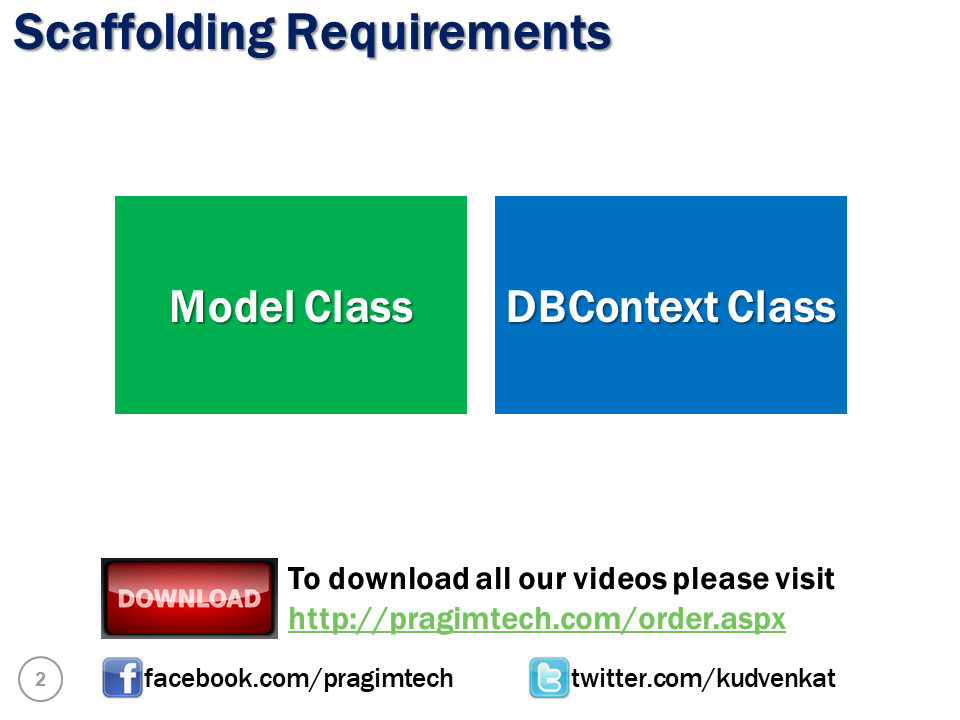 Scaffolding Requirements

Model Class

DBContext Class

DOWNLOAD

To download all our videos please visit
http://pragimtech.com/order.aspx

2

facebook.com/pragimtech

twitter.com/kudvenkat